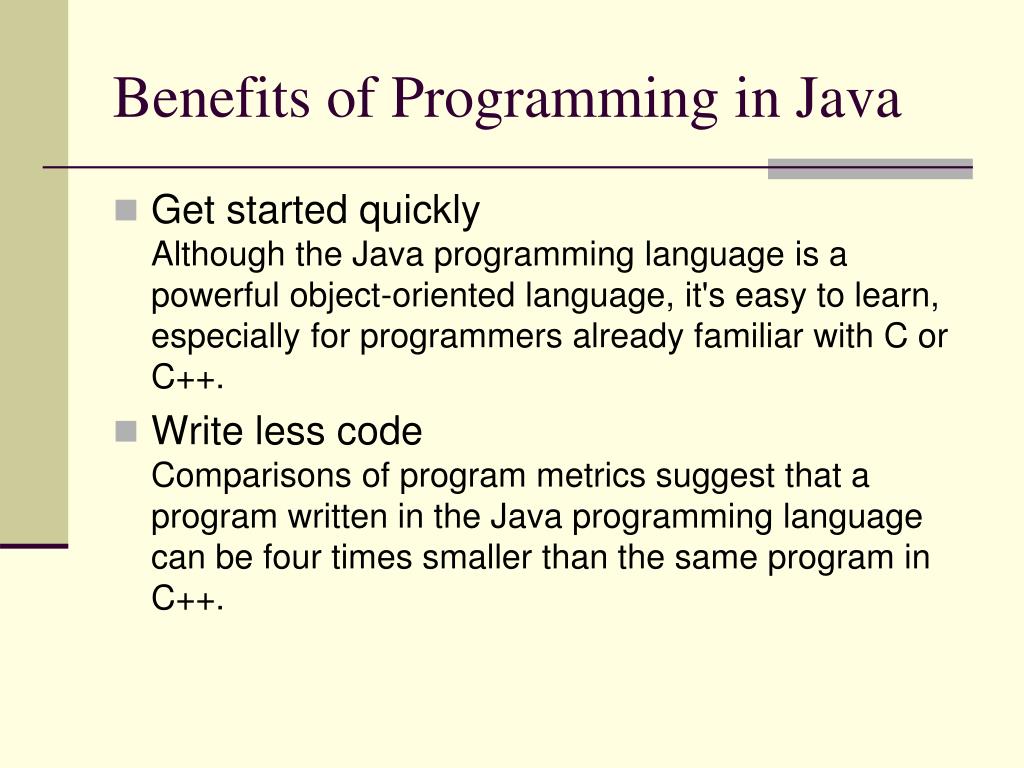 Benefits of Programming in Java

Get started quickly
Although the Java programming language is a powerful object-oriented language, it's easy to learn, especially for programmers already familiar with C or C++.

Write less code
Comparisons of program metrics suggest that a program written in the Java programming language can be four times smaller than the same program in C++.